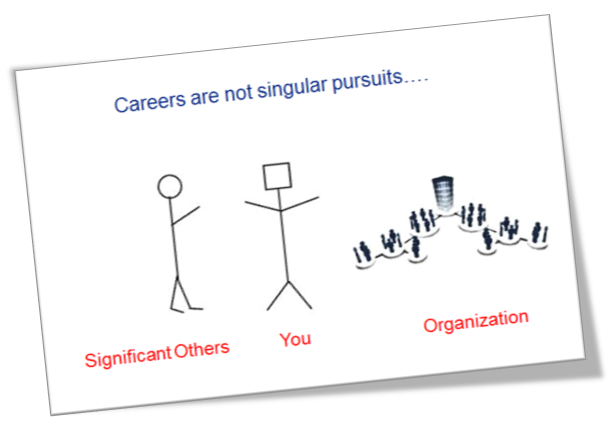 Careers are not singular pursuits….

Significant Others

You

Organization